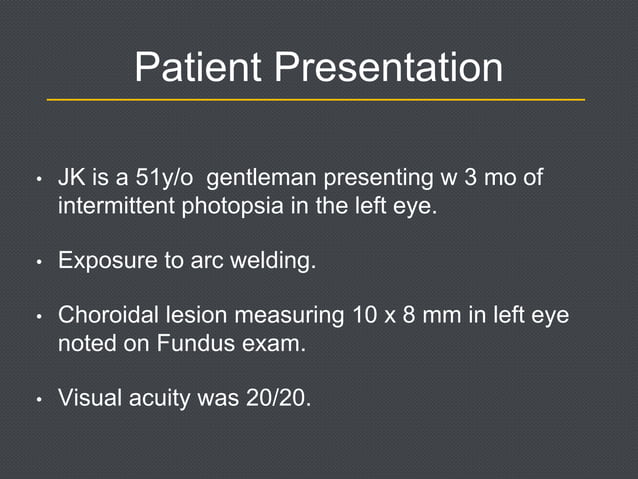 Patient Presentation

• JK is a 51y/o  gentleman presenting w 3 mo of intermittent photopsia in the left eye.

• Exposure to arc welding.

• Choroidal lesion measuring 10 x 8 mm in left eye noted on Fundus exam.

• Visual acuity was 20/20.